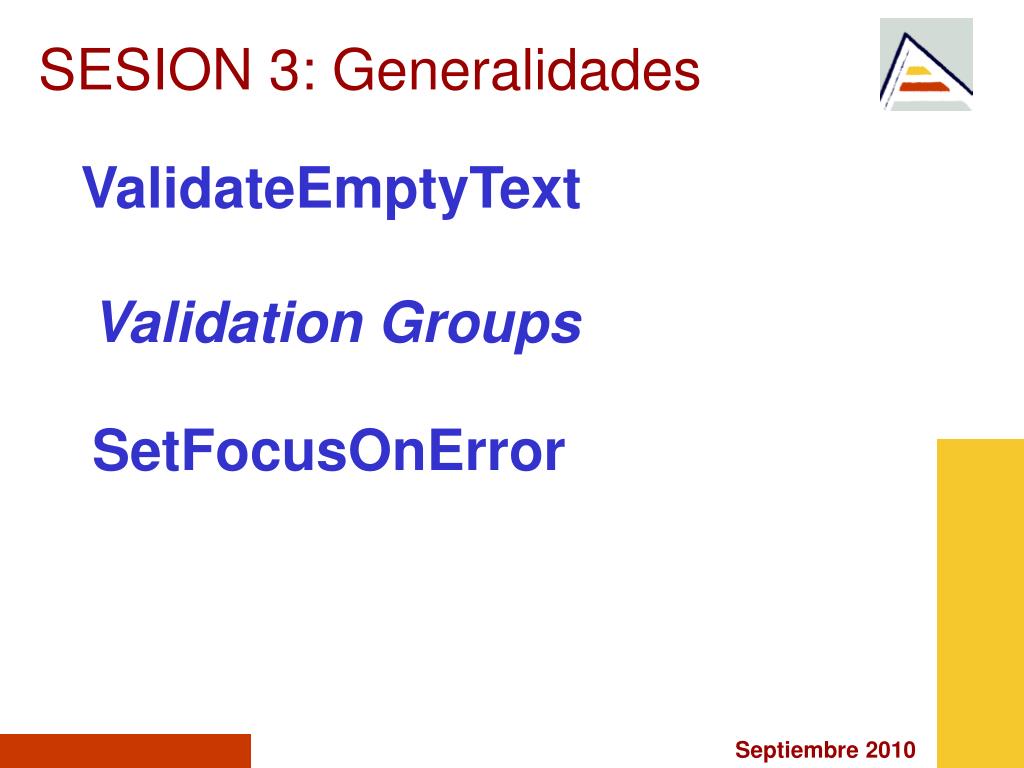 SESION 3: Generalidades

ValidateEmptyText

Validation Groups

SetFocusOnError

Septiembre 2010